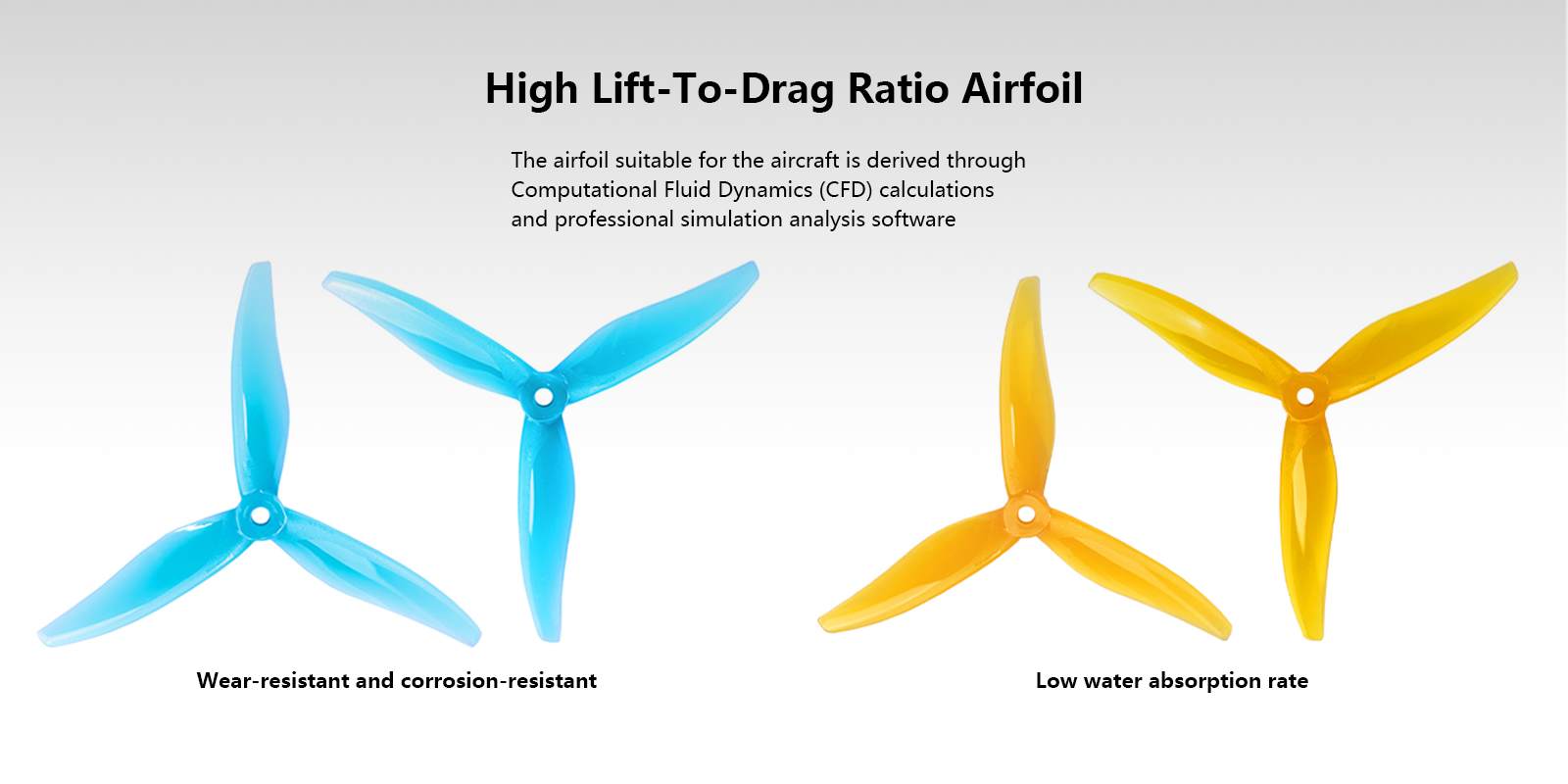 High Lift-To-Drag Ratio Airfoil

The airfoil suitable for the aircraft is derived through Computational Fluid Dynamics (CFD) calculations and professional simulation analysis software

Wear-resistant and corrosion-resistant

Low water absorption rate